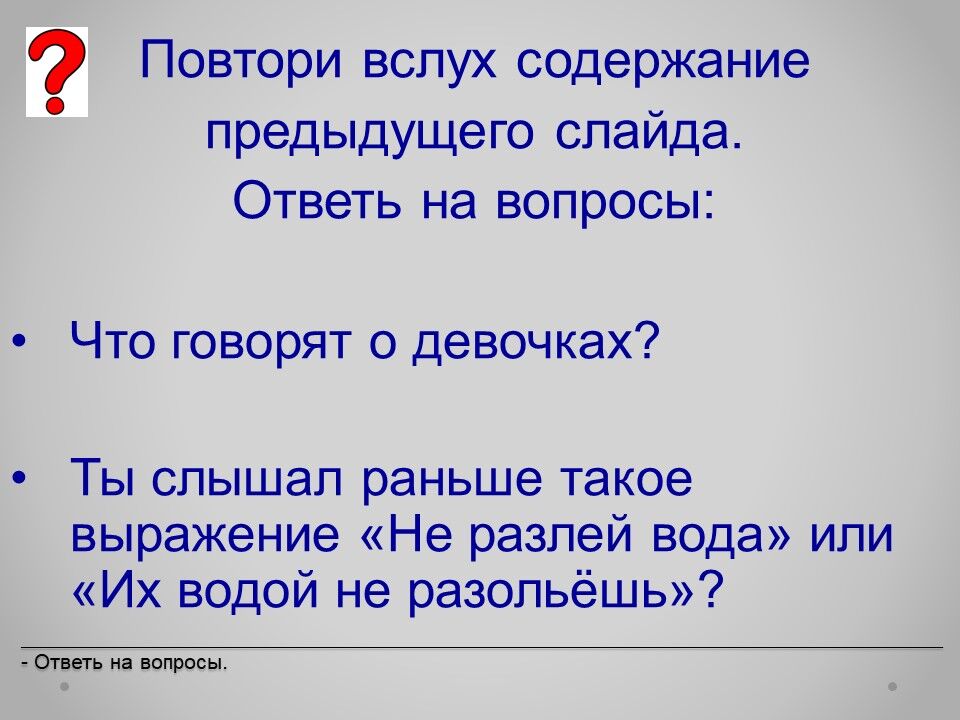 ?

Повтори вслух содержание предыдущего слайда.
Ответь на вопросы:

• Что говорят о девочках?

• Ты слышал раньше такое выражение «Не разлей вода» или «Их водой не разольёшь»?

- Ответь на вопросы.